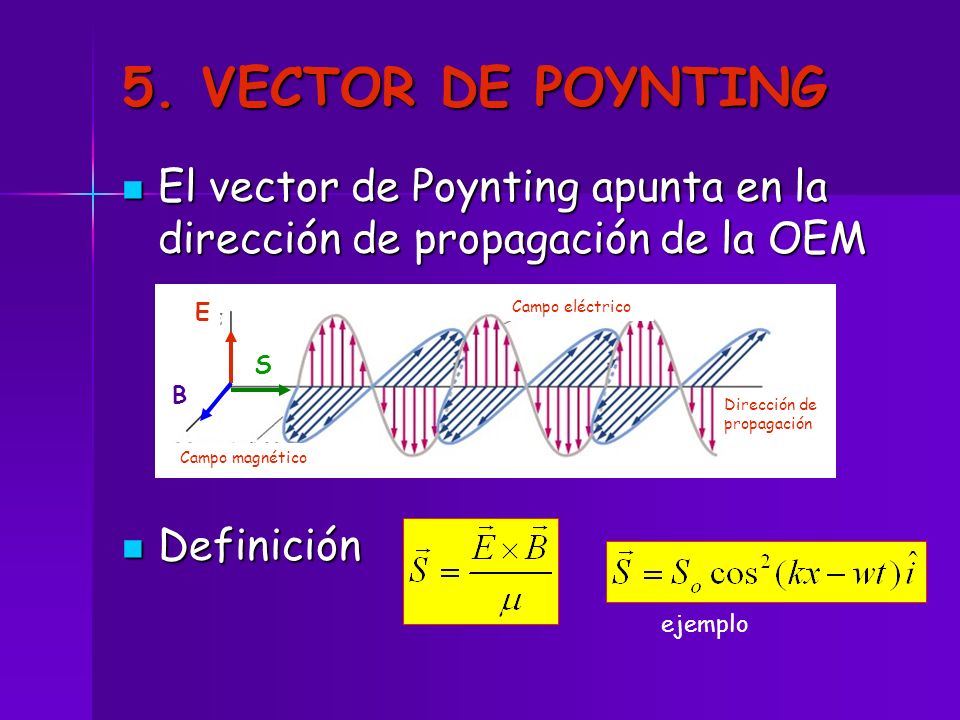 5. VECTOR DE POYNTING

El vector de Poynting apunta en la dirección de propagación de la OEM

E

S

B

Campo eléctrico

Dirección de propagación

Campo magnético

Definición

$\vec{S} = \frac{\vec{E} \times \vec{B}}{\mu}$

$\vec{S} = S_o \cos^2(kx - wt)\hat{i}$

ejemplo